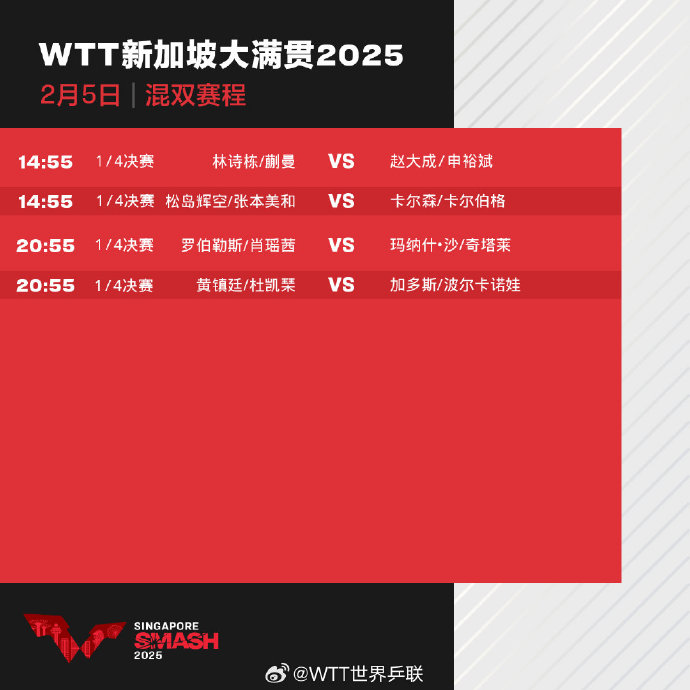 WTT新加坡大满贯2025
2月5日 | 混双赛程

| 14:55 | 1/4决赛 | 林诗栋/蒯曼 | VS | 赵大成/申裕斌 |
|---|---|---|---|---|
| 14:55 | 1/4决赛 | 松岛辉空/张本美和 | VS | 卡尔森/卡尔伯格 |
| 20:55 | 1/4决赛 | 罗伯勒斯/肖瑶茜 | VS | 玛纳什·沙/奇塔莱 |
| 20:55 | 1/4决赛 | 黄镇廷/杜凯琹 | VS | 加多斯/波尔卡诺娃 |

SINGAPORE
SMASH
2025

@WTT世界乒联